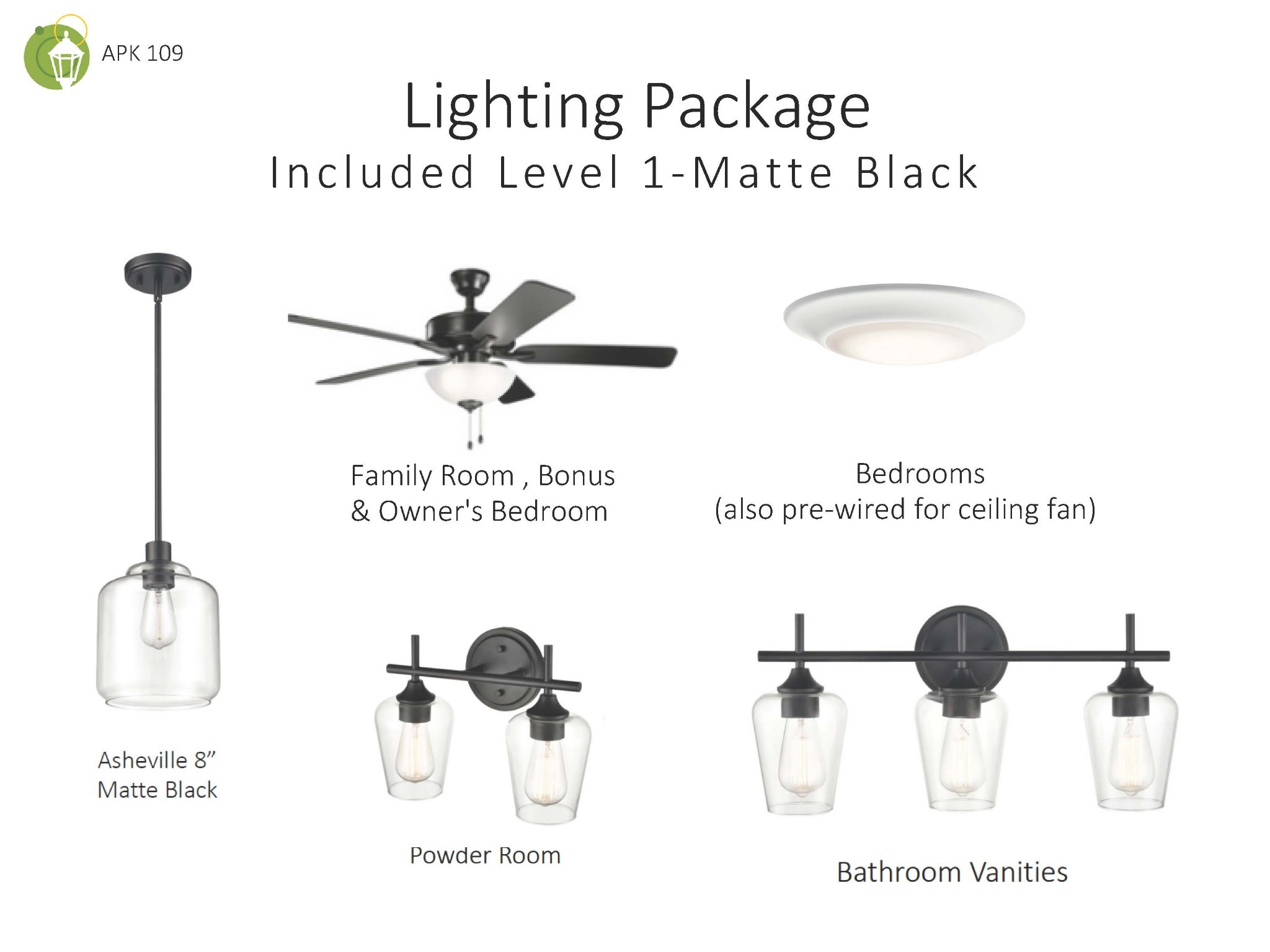 APK 109

Lighting Package
Included Level 1-Matte Black

Family Room , Bonus & Owner's Bedroom

Bedrooms (also pre-wired for ceiling fan)

Asheville 8” Matte Black

Powder Room

Bathroom Vanities